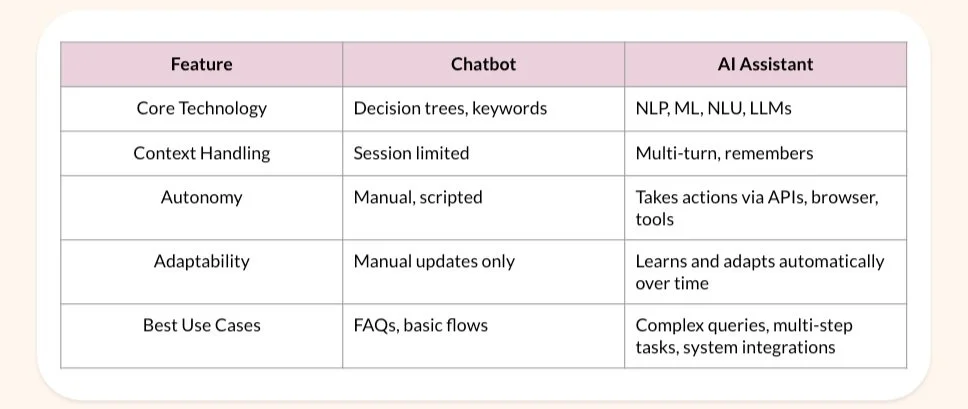 | Feature | Chatbot | AI Assistant |
|---|---|---|
| Core Technology | Decision trees, keywords | NLP, ML, NLU, LLMs |
| Context Handling | Session limited | Multi-turn, remembers |
| Autonomy | Manual, scripted | Takes actions via APIs, browser, tools |
| Adaptability | Manual updates only | Learns and adapts automatically over time |
| Best Use Cases | FAQs, basic flows | Complex queries, multi-step tasks, system integrations |